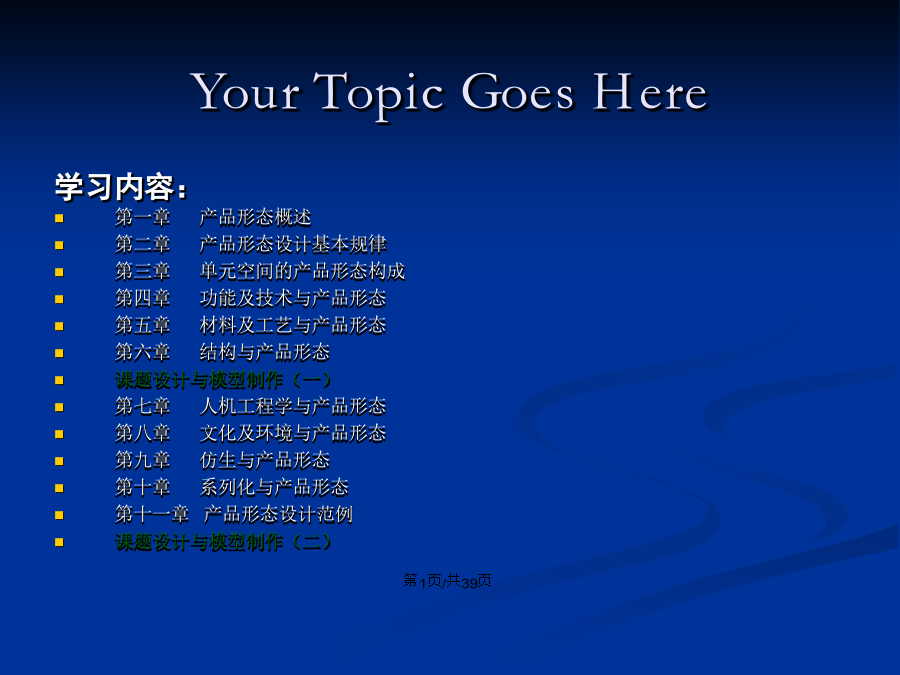 Your Topic Goes Here

学习内容：

- 第一章 产品形态概述
- 第二章 产品形态设计基本规律
- 第三章 单元空间的产品形态构成
- 第四章 功能及技术与产品形态
- 第五章 材料及工艺与产品形态
- 第六章 结构与产品形态
- 课题设计与模型制作（一）
- 第七章 人机工程学与产品形态
- 第八章 文化及环境与产品形态
- 第九章 仿生与产品形态
- 第十章 系列化与产品形态
- 第十一章 产品形态设计范例
- 课题设计与模型制作（二）

第1页/共39页